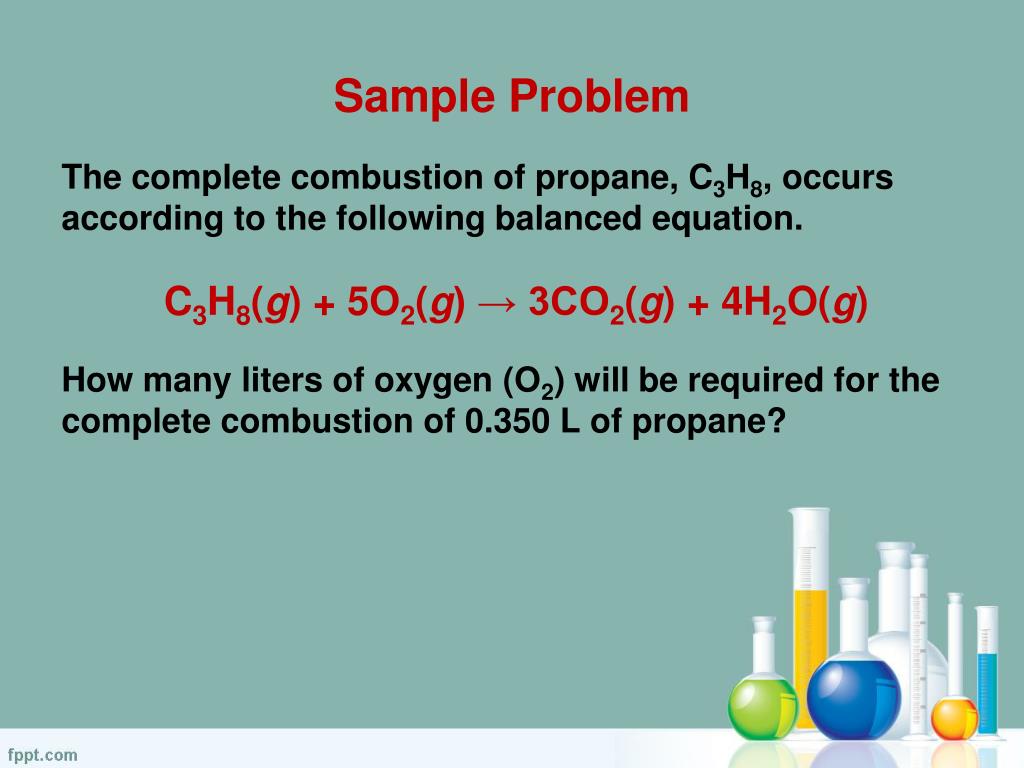 Sample Problem

The complete combustion of propane, $C_3H_8$, occurs according to the following balanced equation.

$C_3H_8(g) + 5O_2(g) \rightarrow 3CO_2(g) + 4H_2O(g)$

How many liters of oxygen ($O_2$) will be required for the complete combustion of 0.350 L of propane?

fppt.com